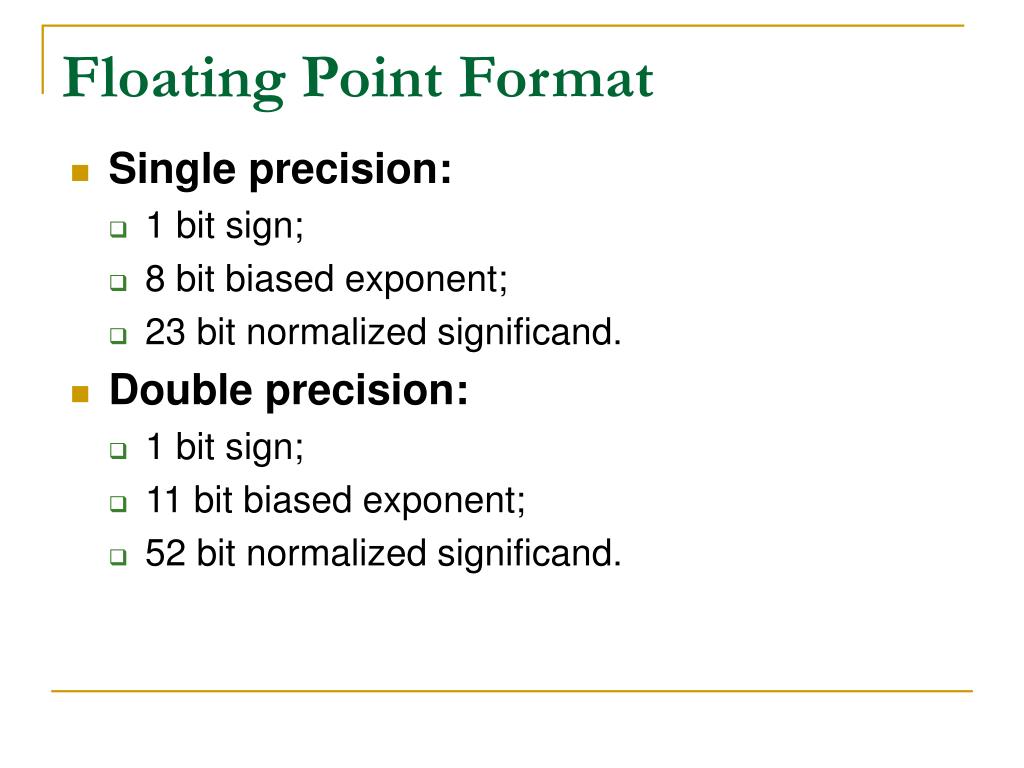 Floating Point Format

Single precision:
1 bit sign;
8 bit biased exponent;
23 bit normalized significand.

Double precision:
1 bit sign;
11 bit biased exponent;
52 bit normalized significand.